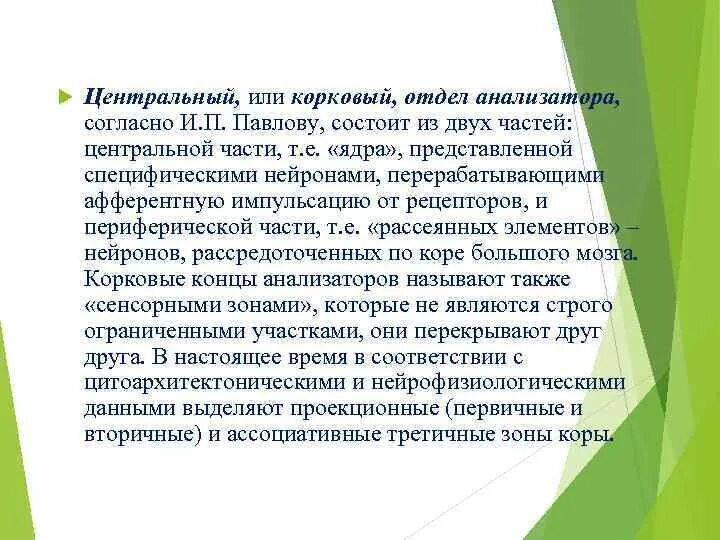 Центральный, или корковый, отдел анализатора, согласно И.П. Павлову, состоит из двух частей: центральной части, т.е. «ядра», представленной специфическими нейронами, перерабатывающими афферентную импульсацию от рецепторов, и периферической части, т.е. «рассеянных элементов» – нейронов, рассредоточенных по коре большого мозга. Корковые концы анализаторов называют также «сенсорными зонами», которые не являются строго ограниченными участками, они перекрывают друг друга. В настоящее время в соответствии с цитоархитектоническими и нейрофизиологическими данными выделяют проекционные (первичные и вторичные) и ассоциативные третичные зоны коры.